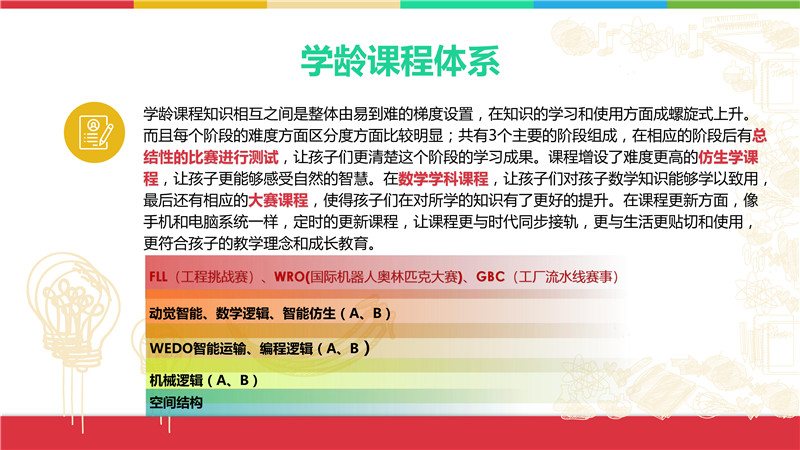 学龄课程体系

学龄课程知识相互之间是整体由易到难的梯度设置，在知识的学习和使用方面成螺旋式上升。而且每个阶段的难度方面区分度方面比较明显；共有3个主要的阶段组成，在相应的阶段后有总结性的比赛进行测试，让孩子们更清楚这个阶段的学习成果。课程增设了难度更高的仿生学课程，让孩子更能够感受自然的智慧。在数学学科课程，让孩子们对孩子数学知识能够学以致用，最后还有相应的大赛课程，使得孩子们在对所学的知识有了更好的提升。在课程更新方面，像手机和电脑系统一样，定时的更新课程，让课程更与时代同步接轨，更与生活更贴切和使用，更符合孩子的教学理念和成长教育。

FLL（工程挑战赛）、WRO(国际机器人奥林匹克大赛)、GBC（工厂流水线赛事）

动觉智能、数学逻辑、智能仿生（A、B）

WEDO智能运输、编程逻辑（A、B）

机械逻辑（A、B）

空间结构